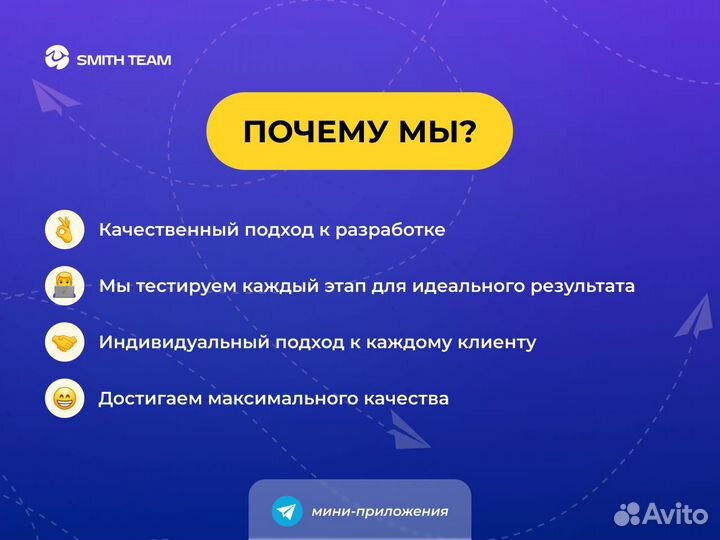 SMITH TEAM

ПОЧЕМУ МЫ?

Качественный подход к разработке

Мы тестируем каждый этап для идеального результата

Индивидуальный подход к каждому клиенту

Достигаем максимального качества

мини-приложения

Avito